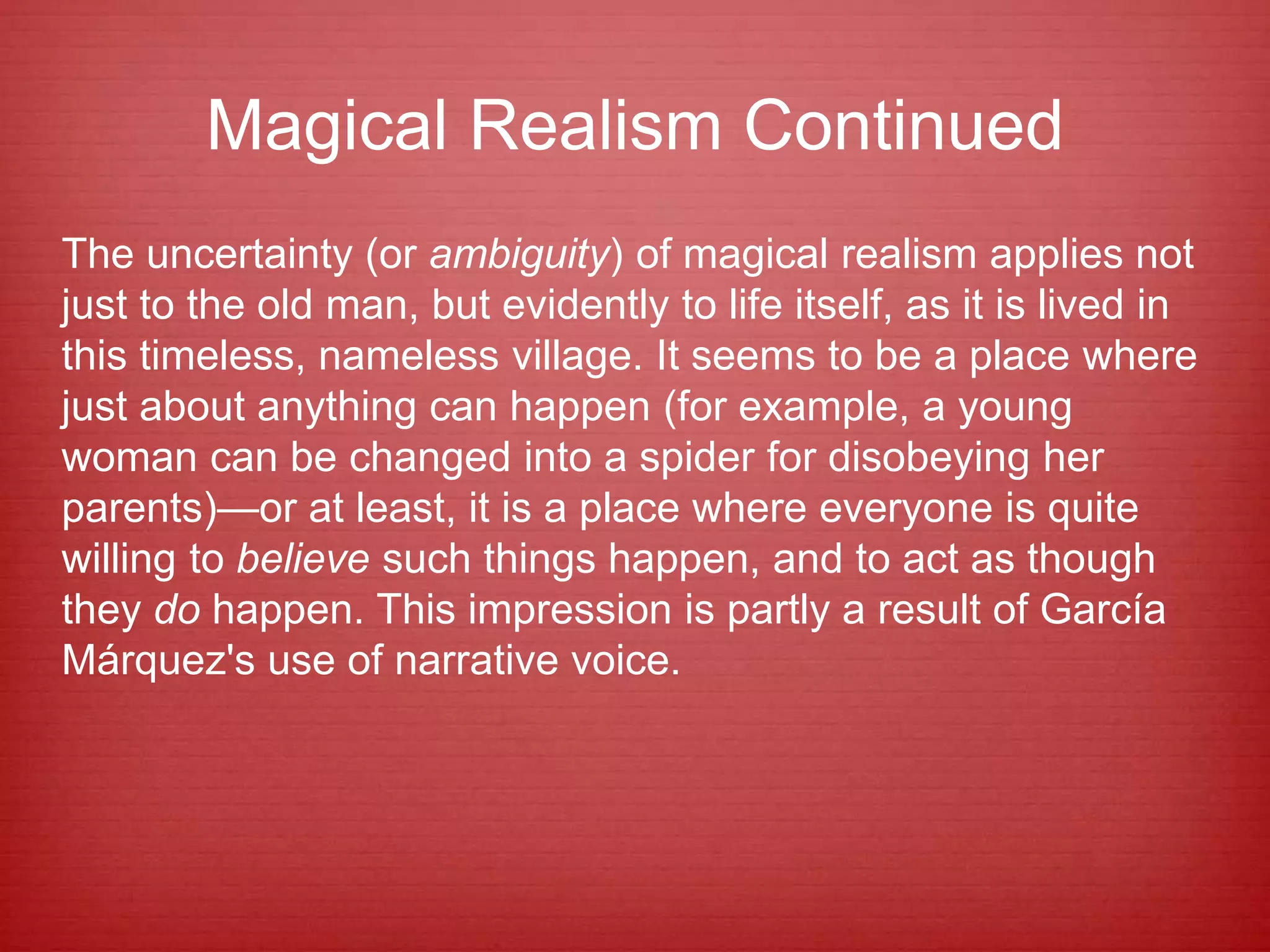 Magical Realism Continued

The uncertainty (or ambiguity) of magical realism applies not just to the old man, but evidently to life itself, as it is lived in this timeless, nameless village. It seems to be a place where just about anything can happen (for example, a young woman can be changed into a spider for disobeying her parents)—or at least, it is a place where everyone is quite willing to believe such things happen, and to act as though they do happen. This impression is partly a result of García Márquez's use of narrative voice.